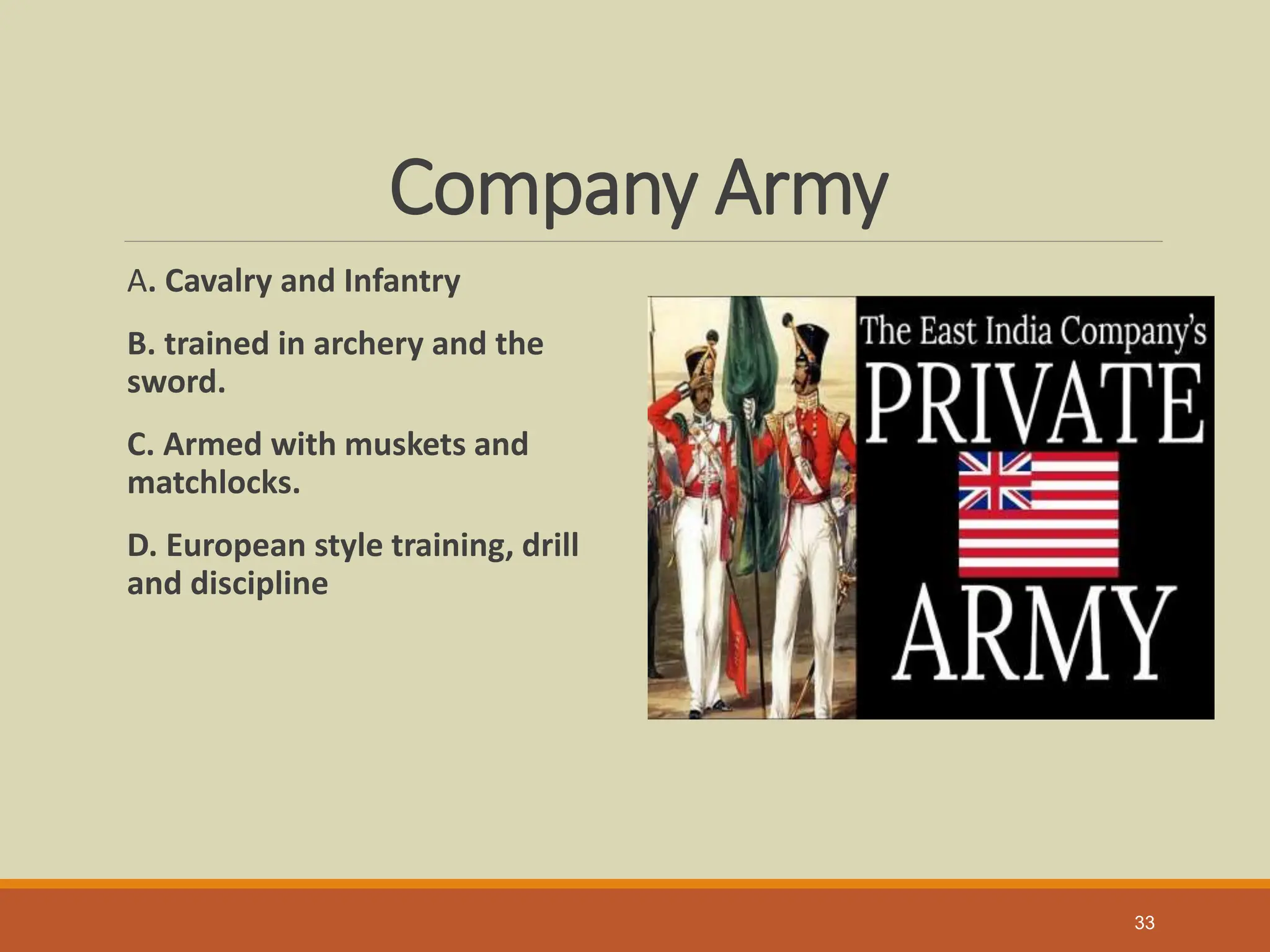 Company Army

A. Cavalry and Infantry

B. trained in archery and the sword.

C. Armed with muskets and matchlocks.

D. European style training, drill and discipline

The East India Company's
PRIVATE
ARMY

33